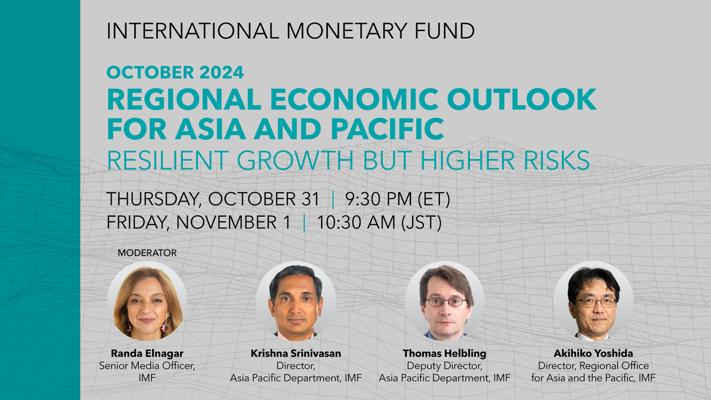 INTERNATIONAL MONETARY FUND

OCTOBER 2024
REGIONAL ECONOMIC OUTLOOK FOR ASIA AND PACIFIC
RESILIENT GROWTH BUT HIGHER RISKS

THURSDAY, OCTOBER 31 | 9:30 PM (ET)
FRIDAY, NOVEMBER 1 | 10:30 AM (JST)

MODERATOR

Randa Elnagar
Senior Media Officer, IMF

Krishna Srinivasan
Director, Asia Pacific Department, IMF

Thomas Helbling
Deputy Director, Asia Pacific Department, IMF

Akihiko Yoshida
Director, Regional Office for Asia and the Pacific, IMF